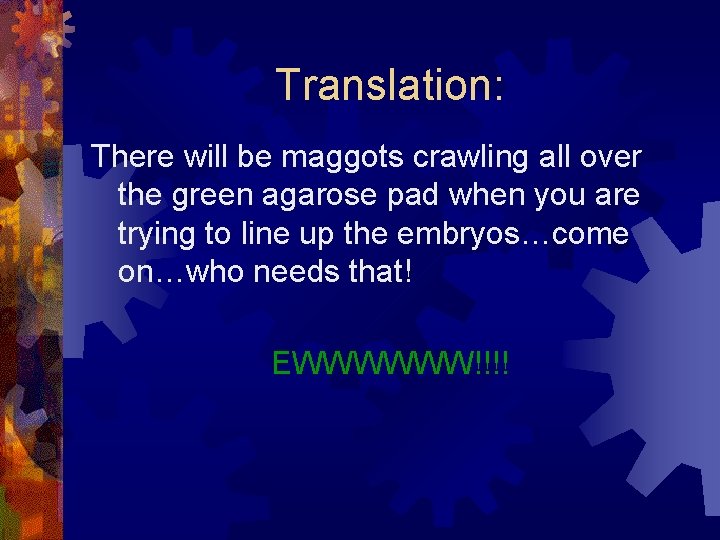 Translation:

There will be maggots crawling all over the green agarose pad when you are trying to line up the embryos…come on…who needs that!

EWWWWWWW!!!!